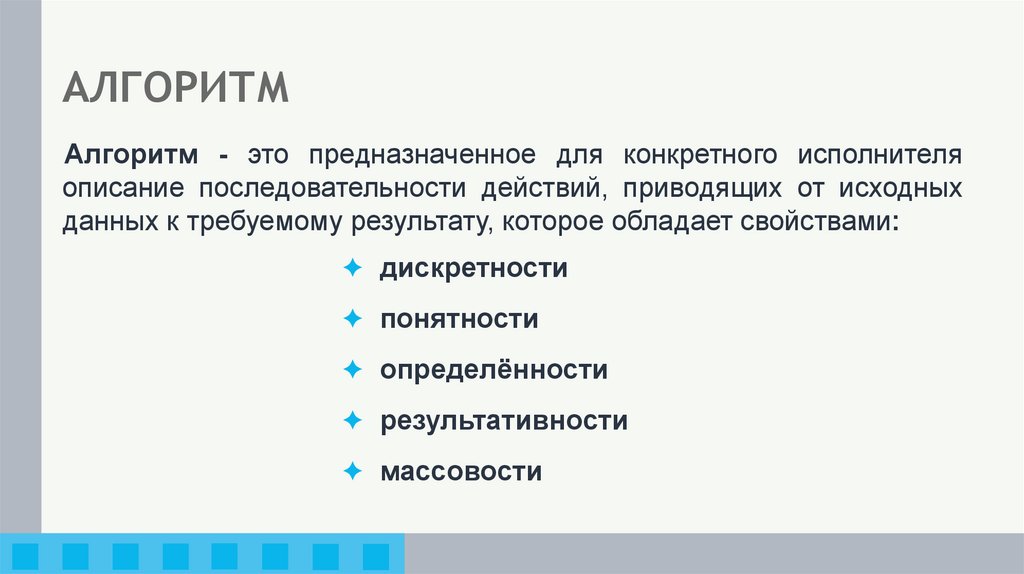 АЛГОРИТМ

Алгоритм - это предназначенное для конкретного исполнителя описание последовательности действий, приводящих от исходных данных к требуемому результату, которое обладает свойствами:

✦ дискретности
✦ понятности
✦ определённости
✦ результативности
✦ массовости